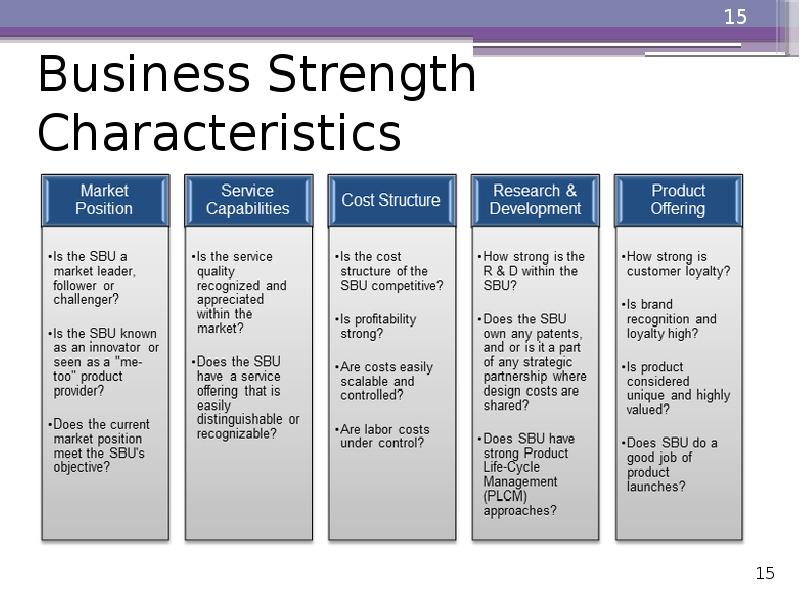 15

Business Strength Characteristics

Market Position

•Is the SBU a market leader, follower or challenger?

•Is the SBU known as an innovator or seen as a "me-too" product provider?

•Does the current market position meet the SBU's objective?

Service Capabilities

•Is the service quality recognized and appreciated within the market?

•Does the SBU have a service offering that is easily distinguishable or recognizable?

Cost Structure

•Is the cost structure of the SBU competitive?

•Is profitability strong?

•Are costs easily scalable and controlled?

•Are labor costs under control?

Research & Development

•How strong is the R & D within the SBU?

•Does the SBU own any patents, and or is it a part of any strategic partnership where design costs are shared?

•Does SBU have strong Product Life-Cycle Management (PLCM) approaches?

Product Offering

•How strong is customer loyalty?

•Is brand recognition and loyalty high?

•Is product considered unique and highly valued?

•Does SBU do a good job of product launches?

15